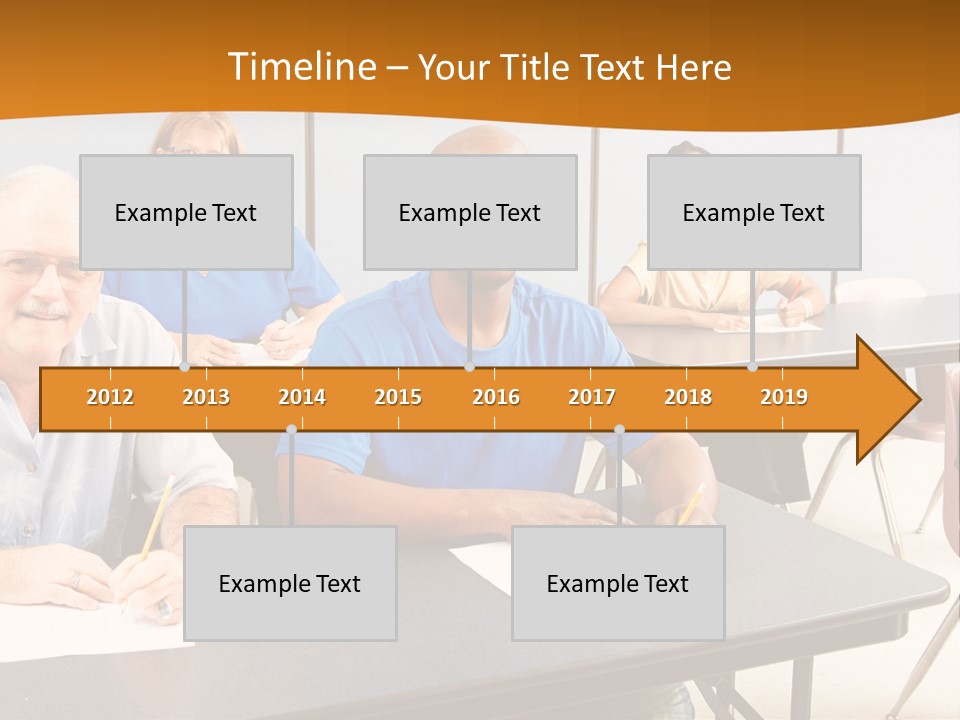 Timeline – Your Title Text Here

Example Text

Example Text

Example Text

2012 2013 2014 2015 2016 2017 2018 2019

Example Text

Example Text